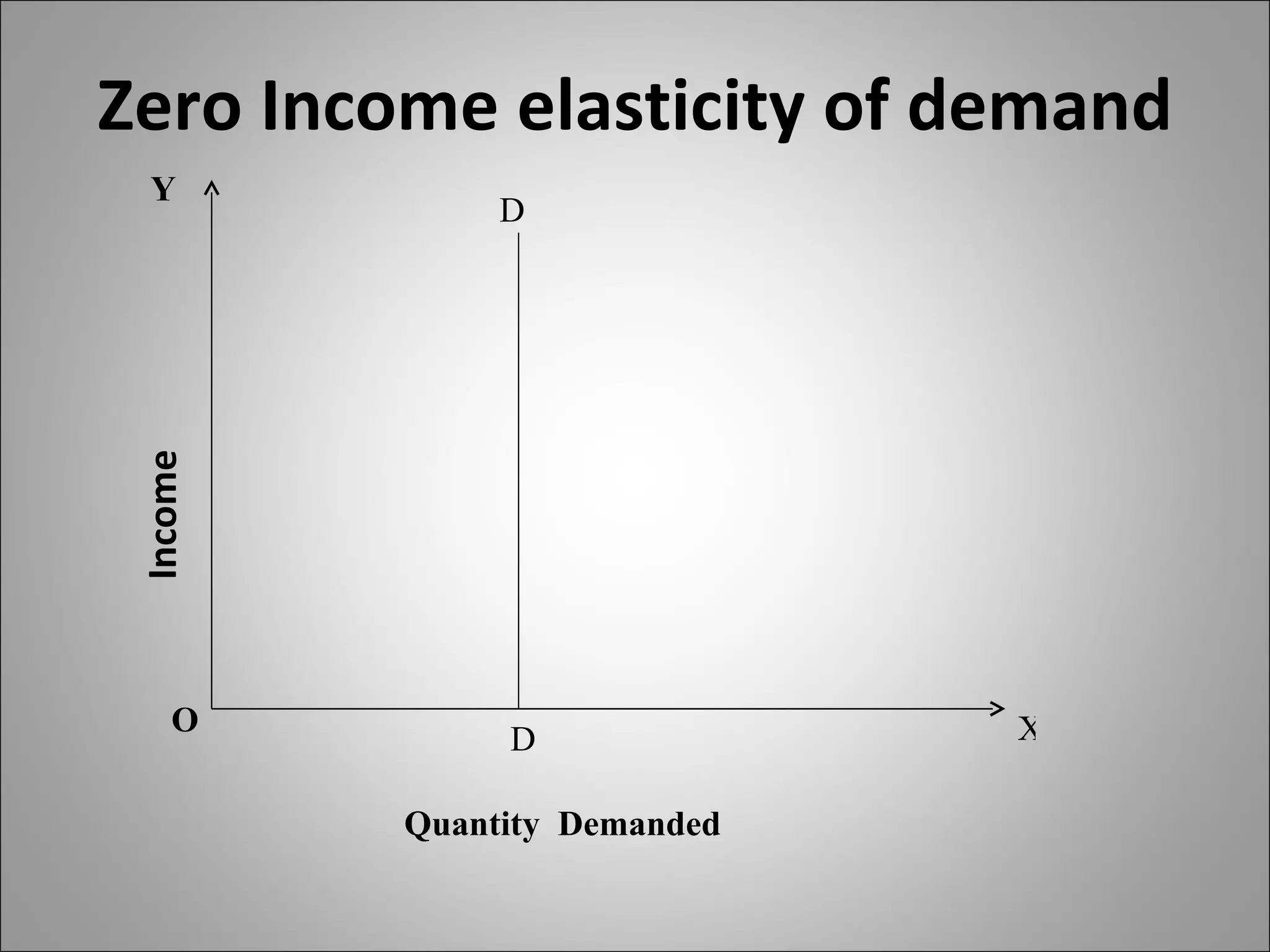 Zero Income elasticity of demand

Y

D

Income

O

D

X

Quantity Demanded